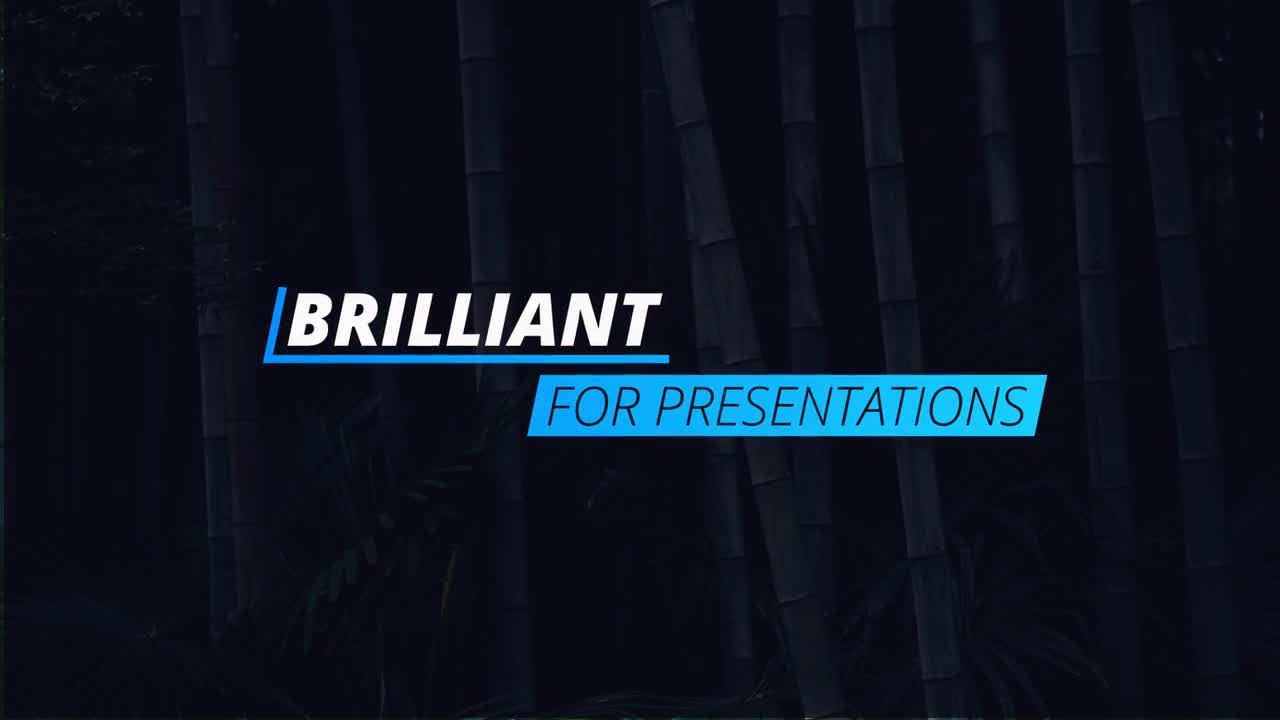 BRILLIANT

FOR PRESENTATIONS